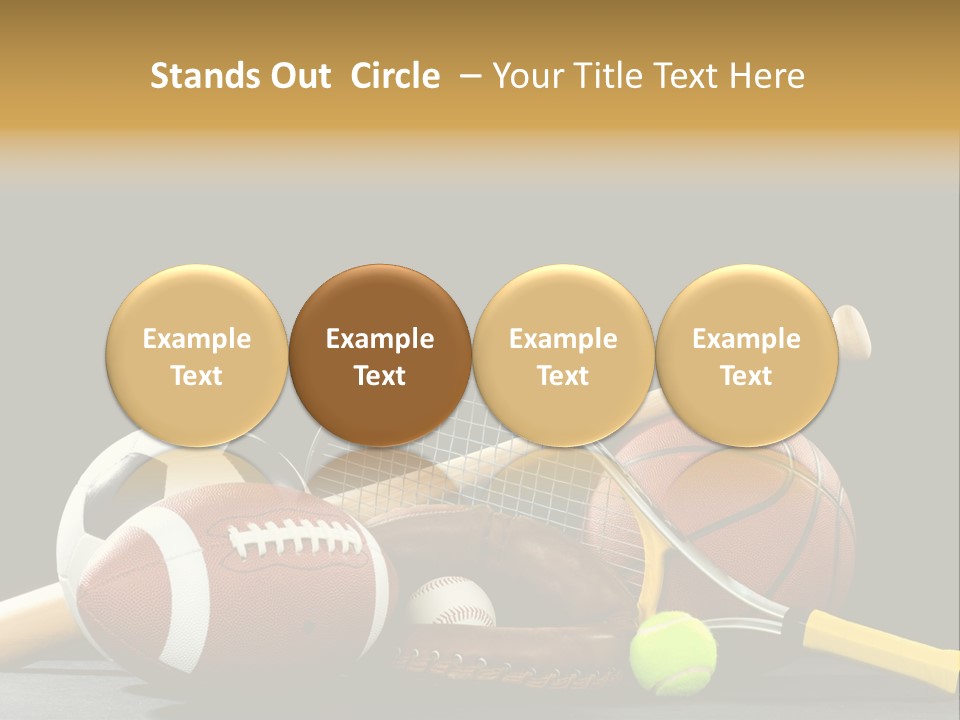 Stands Out Circle – Your Title Text Here

Example Text

Example Text

Example Text

Example Text